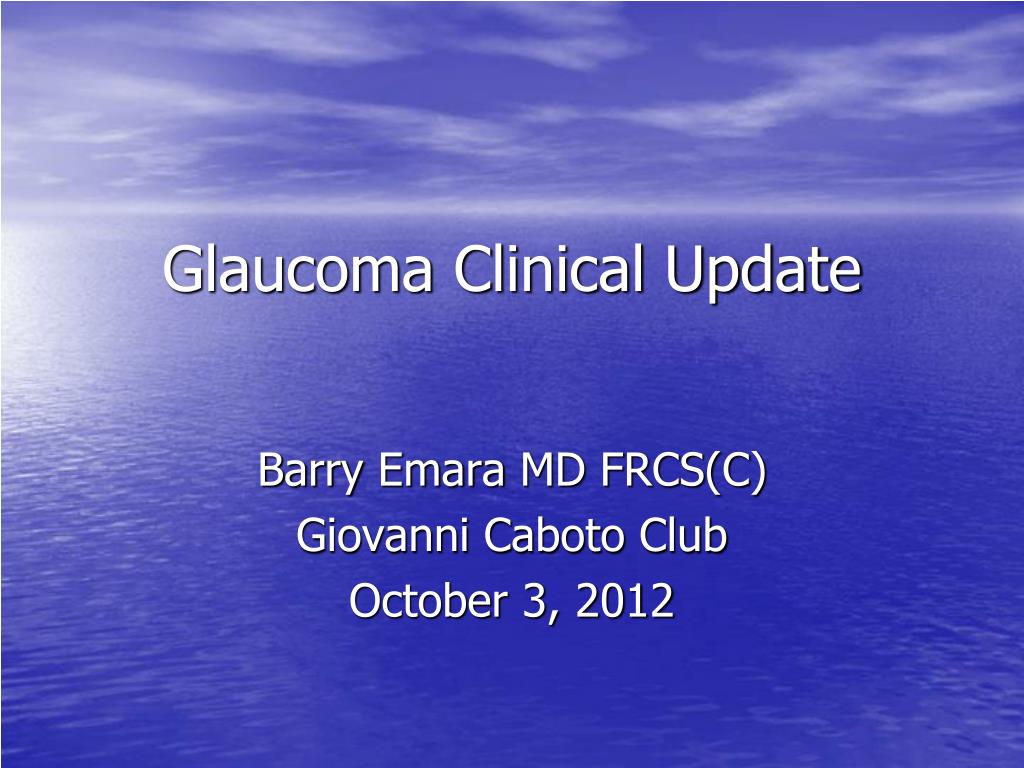 Glaucoma Clinical Update

Barry Emara MD FRCS(C)
Giovanni Caboto Club
October 3, 2012